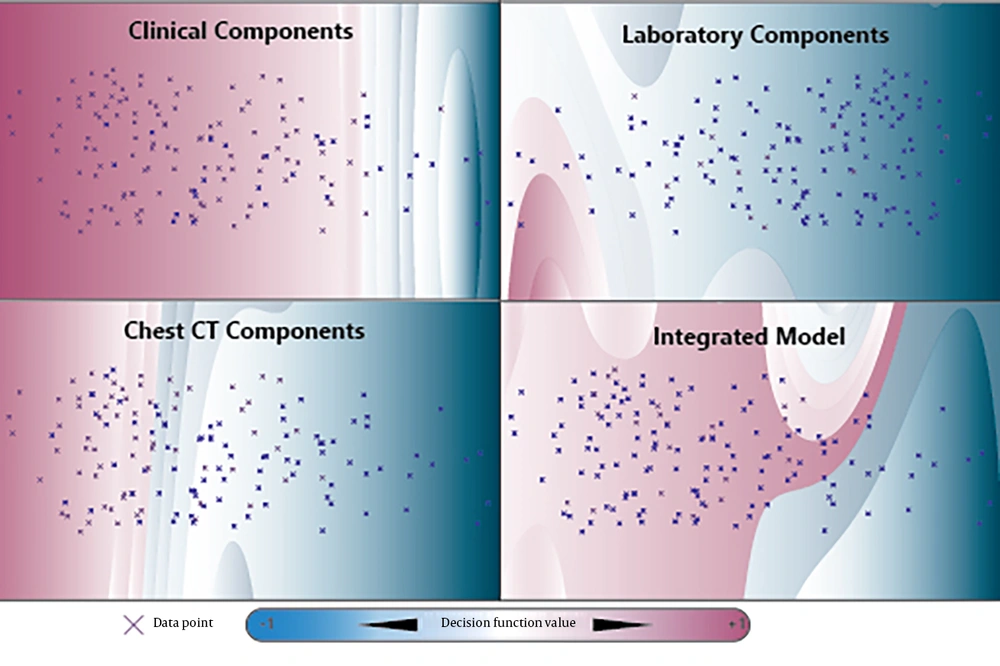 Clinical Components

Laboratory Components

Chest CT Components

Integrated Model

Data point

-1 Decision function value +1